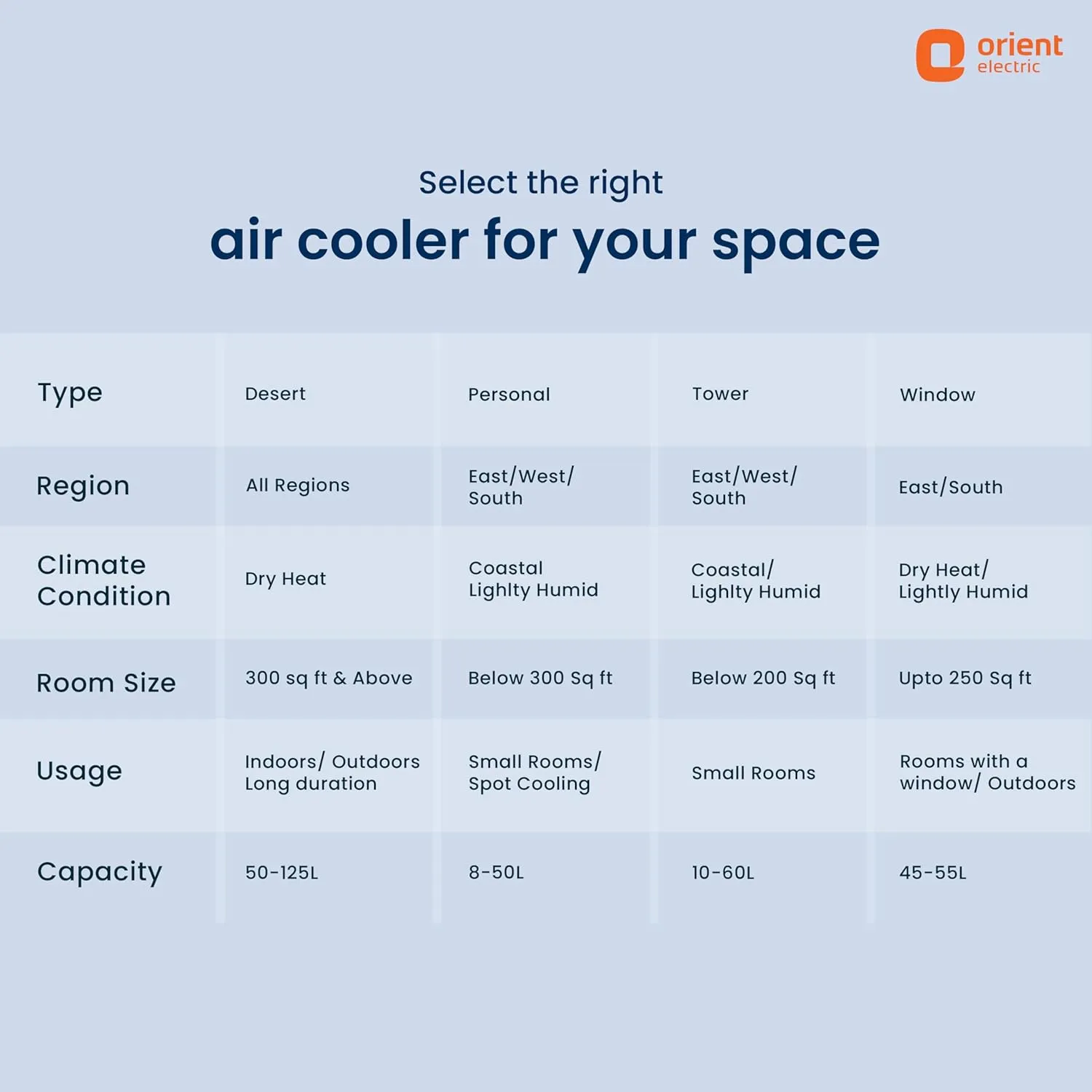 orient electric

Select the right
air cooler for your space

| Type | Desert | Personal | Tower | Window |
|---|---|---|---|---|
| Region | All Regions | East/West/ South | East/West/ South | East/South |
| Climate Condition | Dry Heat | Coastal Lighlty Humid | Coastal/ Lighlty Humid | Dry Heat/ Lightly Humid |
| Room Size | 300 sq ft & Above | Below 300 Sq ft | Below 200 Sq ft | Upto 250 Sq ft |
| Usage | Indoors/ Outdoors Long duration | Small Rooms/ Spot Cooling | Small Rooms | Rooms with a window/ Outdoors |
| Capacity | 50-125L | 8-50L | 10-60L | 45-55L |